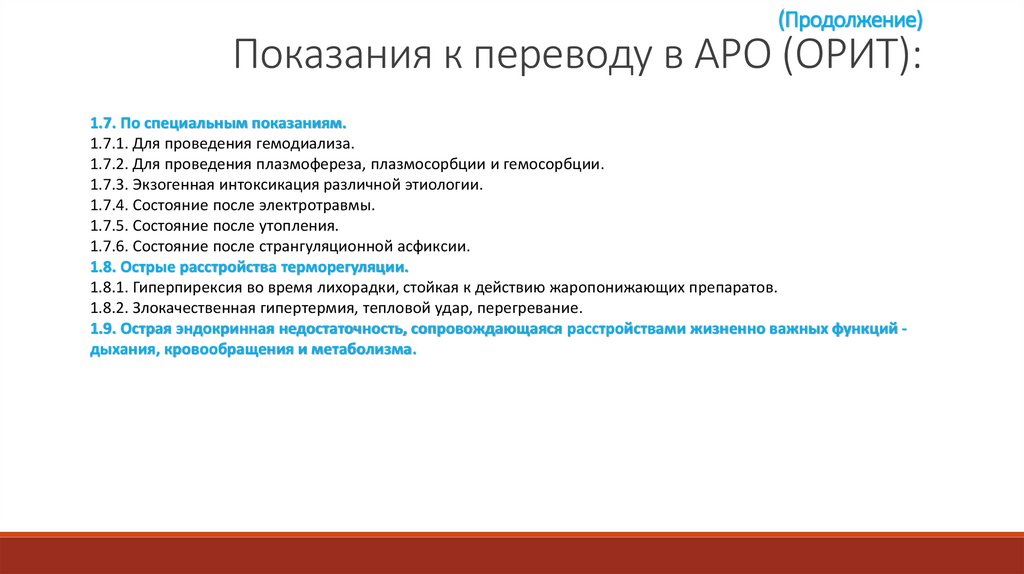 (Продолжение)
Показания к переводу в АРО (ОРИТ):

1.7. По специальным показаниям.
1.7.1. Для проведения гемодиализа.
1.7.2. Для проведения плазмофереза, плазмосорбции и гемосорбции.
1.7.3. Экзогенная интоксикация различной этиологии.
1.7.4. Состояние после электротравмы.
1.7.5. Состояние после утопления.
1.7.6. Состояние после странгуляционной асфиксии.
1.8. Острые расстройства терморегуляции.
1.8.1. Гиперпирексия во время лихорадки, стойкая к действию жаропонижающих препаратов.
1.8.2. Злокачественная гипертермия, тепловой удар, перегревание.
1.9. Острая эндокринная недостаточность, сопровождающаяся расстройствами жизненно важных функций - дыхания, кровообращения и метаболизма.